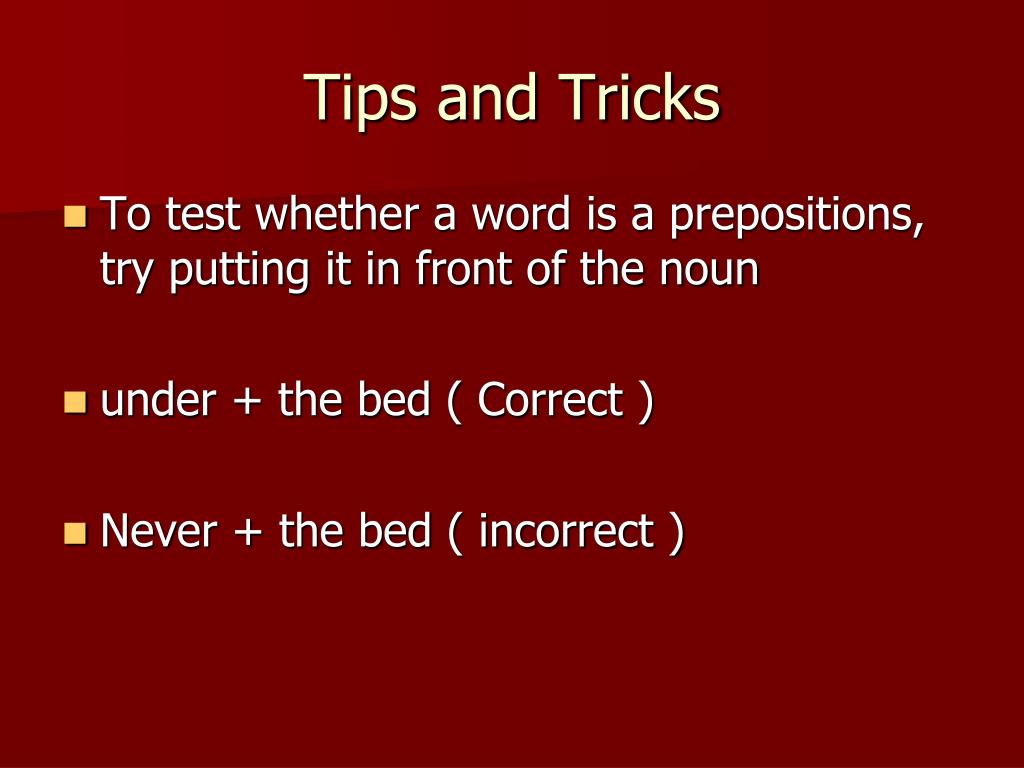 Tips and Tricks

To test whether a word is a prepositions, try putting it in front of the noun

under + the bed ( Correct )

Never + the bed ( incorrect )